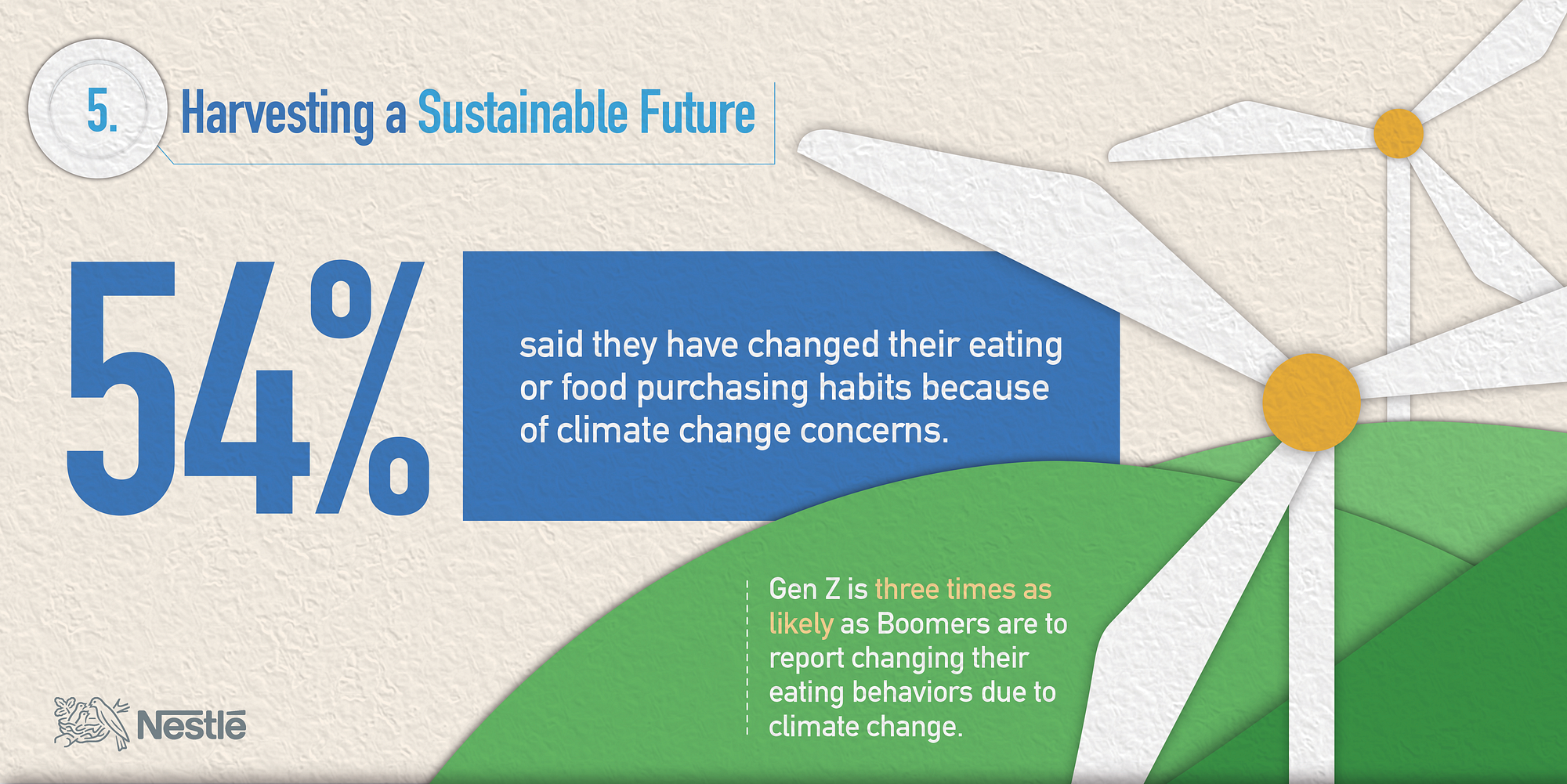 5. Harvesting a Sustainable Future

54%

said they have changed their eating or food purchasing habits because of climate change concerns.

Gen Z is three times as likely as Boomers are to report changing their eating behaviors due to climate change.

Nestlé